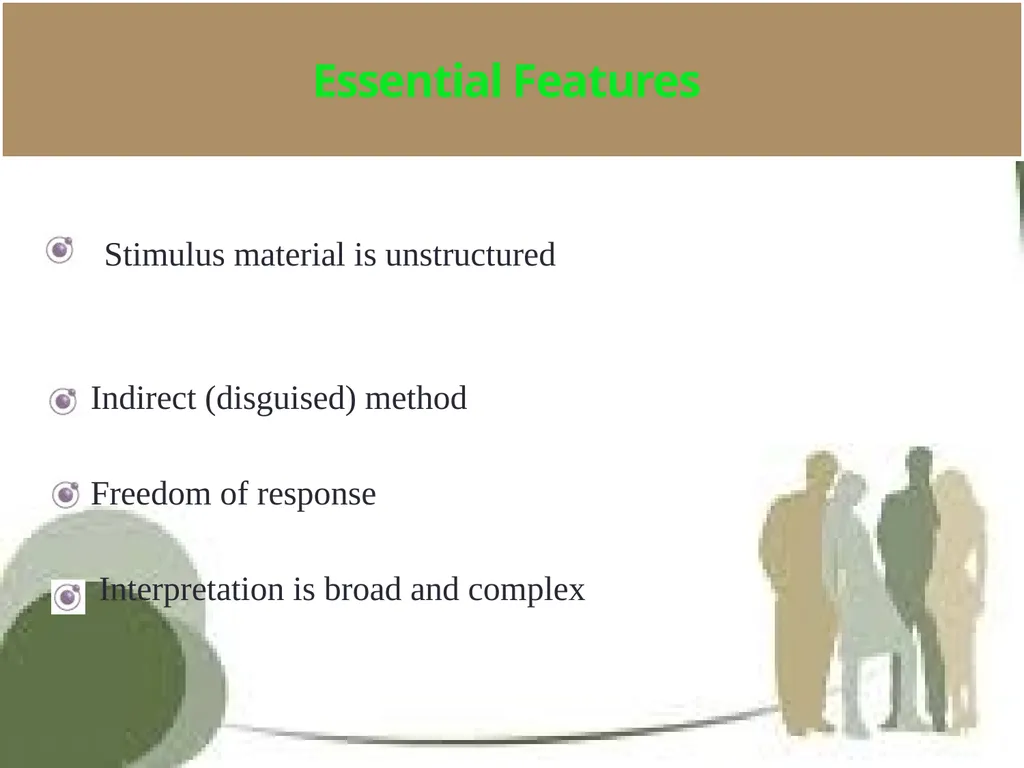 Essential Features

Stimulus material is unstructured

Indirect (disguised) method

Freedom of response

Interpretation is broad and complex